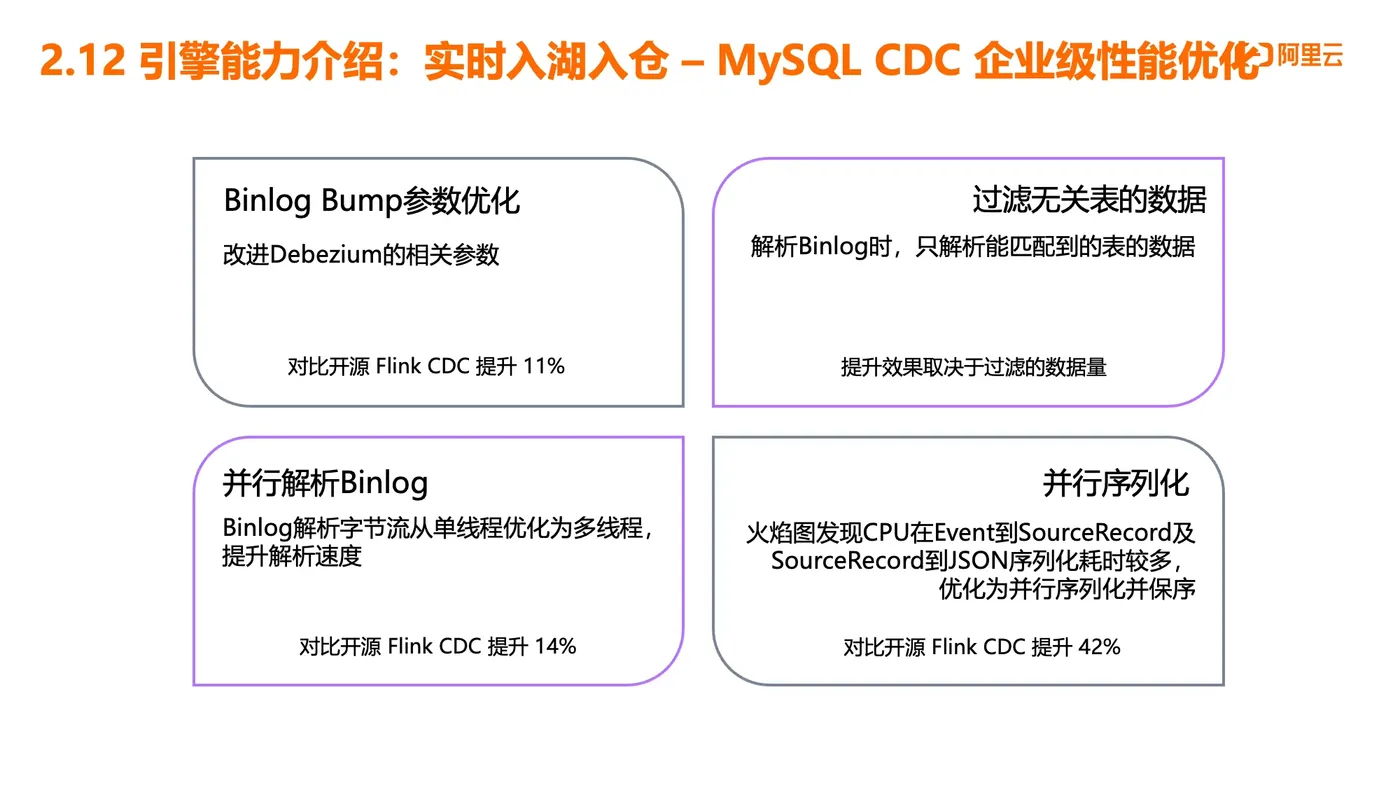 2.12 引擎能力介绍：实时入湖入仓 – MySQL CDC 企业级性能优化

阿里云

Binlog Bump参数优化

改进Debezium的相关参数

对比开源 Flink CDC 提升 11%

过滤无关表的数据

解析Binlog时，只解析能匹配到的表的数据

提升效果取决于过滤的数据量

并行解析Binlog

Binlog解析字节流从单线程优化为多线程，提升解析速度

对比开源 Flink CDC 提升 14%

并行序列化

火焰图发现CPU在Event到SourceRecord及SourceRecord到JSON序列化耗时较多，优化为并行序列化并保序

对比开源 Flink CDC 提升 42%